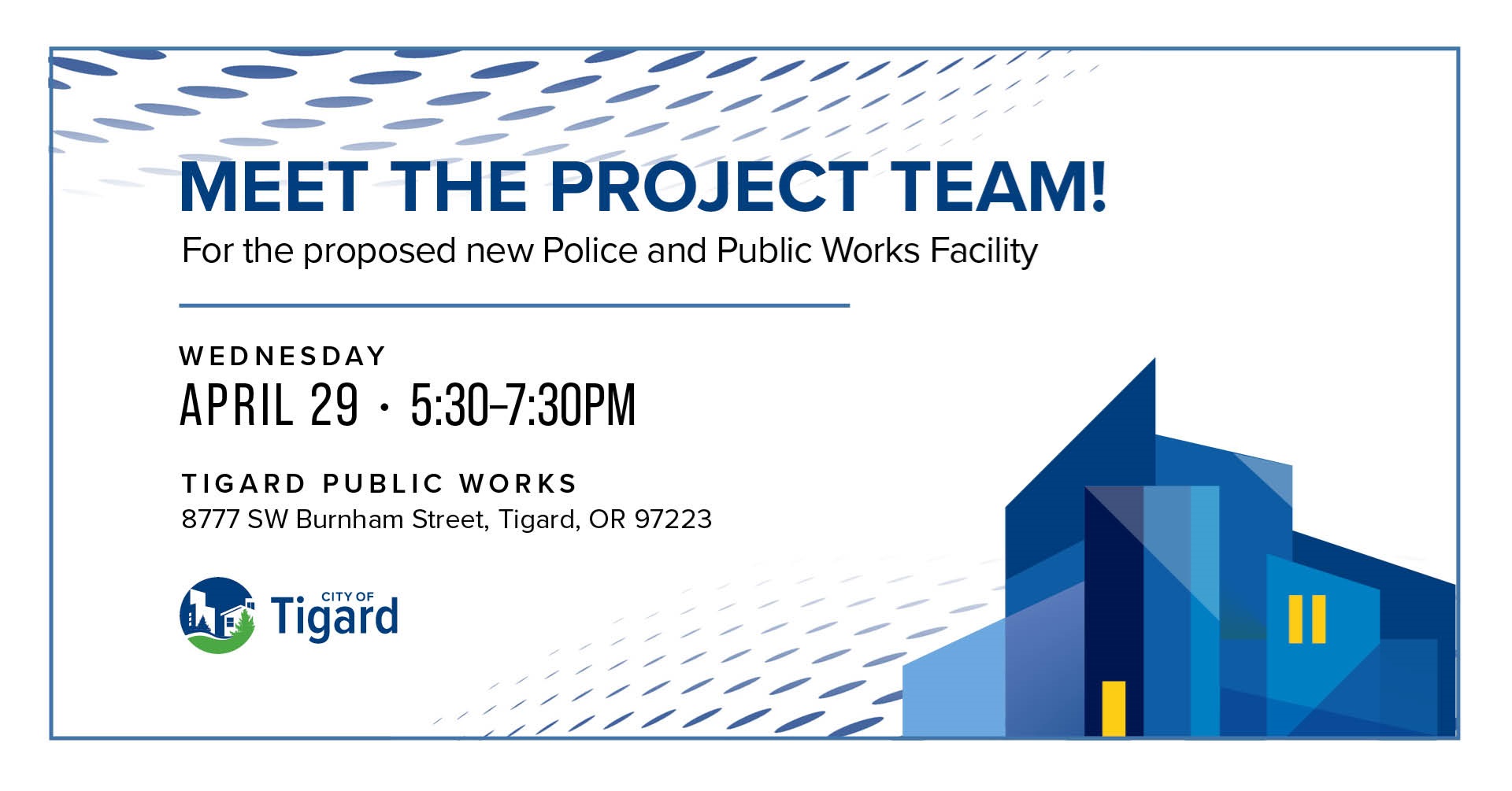 MEET THE PROJECT TEAM!

For the proposed new Police and Public Works Facility

WEDNESDAY

APRIL 29 · 5:30–7:30PM

TIGARD PUBLIC WORKS

8777 SW Burnham Street, Tigard, OR 97223

CITY OF Tigard